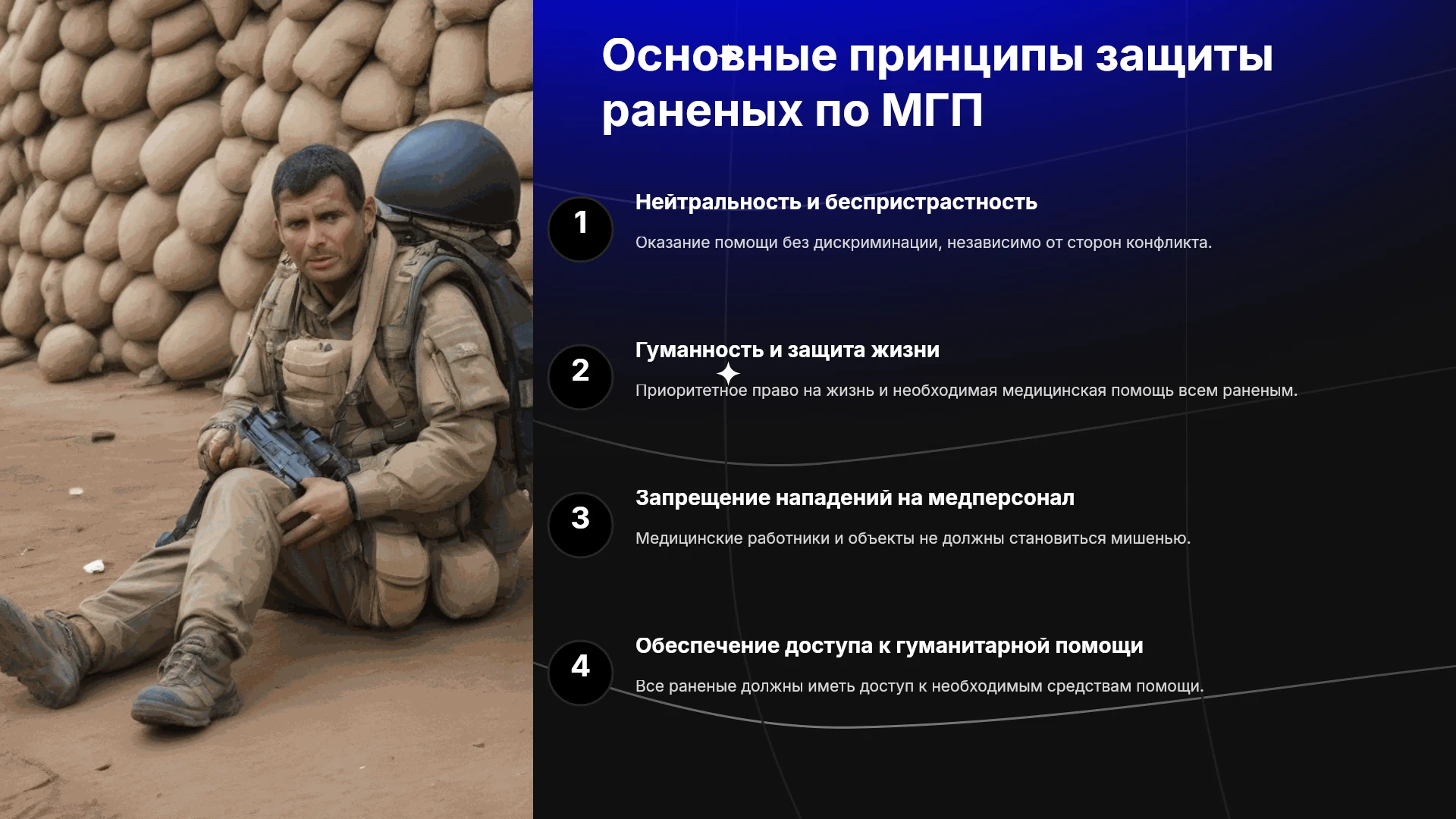 Основные принципы защиты раненых по МГП

1

Нейтральность и беспристрастность

Оказание помощи без дискриминации, независимо от сторон конфликта.

2

Гуманность и защита жизни

Приоритетное право на жизнь и необходимая медицинская помощь всем раненым.

3

Запрещение нападений на медперсонал

Медицинские работники и объекты не должны становиться мишенью.

4

Обеспечение доступа к гуманитарной помощи

Все раненые должны иметь доступ к необходимым средствам помощи.